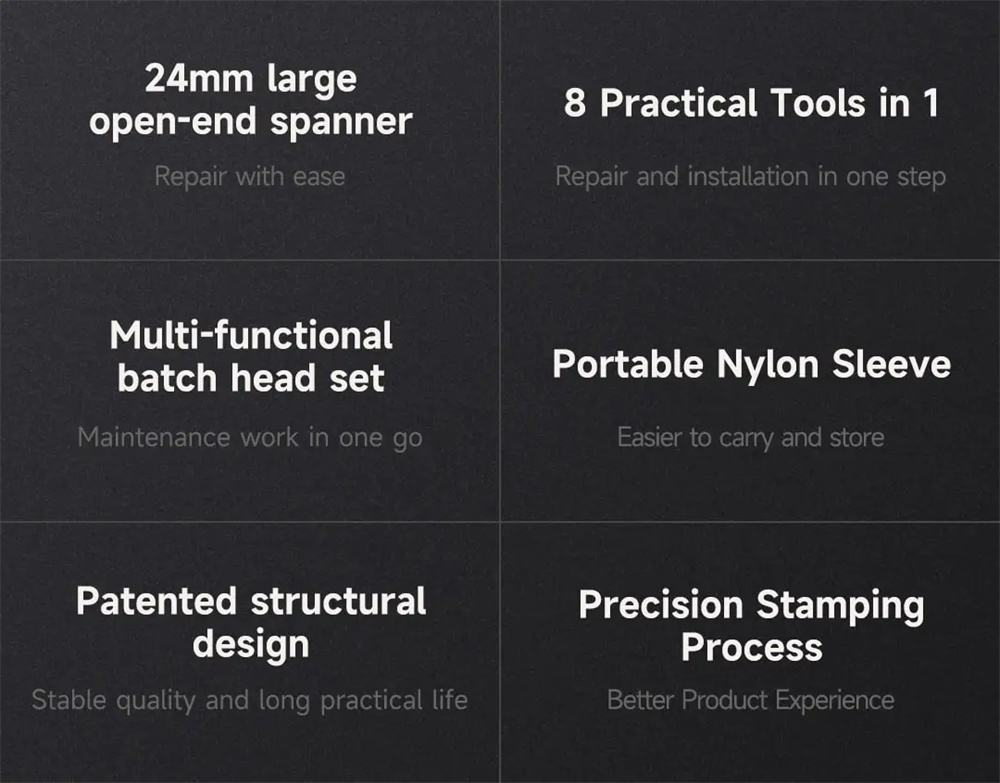 24mm large open-end spanner

Repair with ease

8 Practical Tools in 1

Repair and installation in one step

Multi-functional batch head set

Maintenance work in one go

Portable Nylon Sleeve

Easier to carry and store

Patented structural design

Stable quality and long practical life

Precision Stamping Process

Better Product Experience